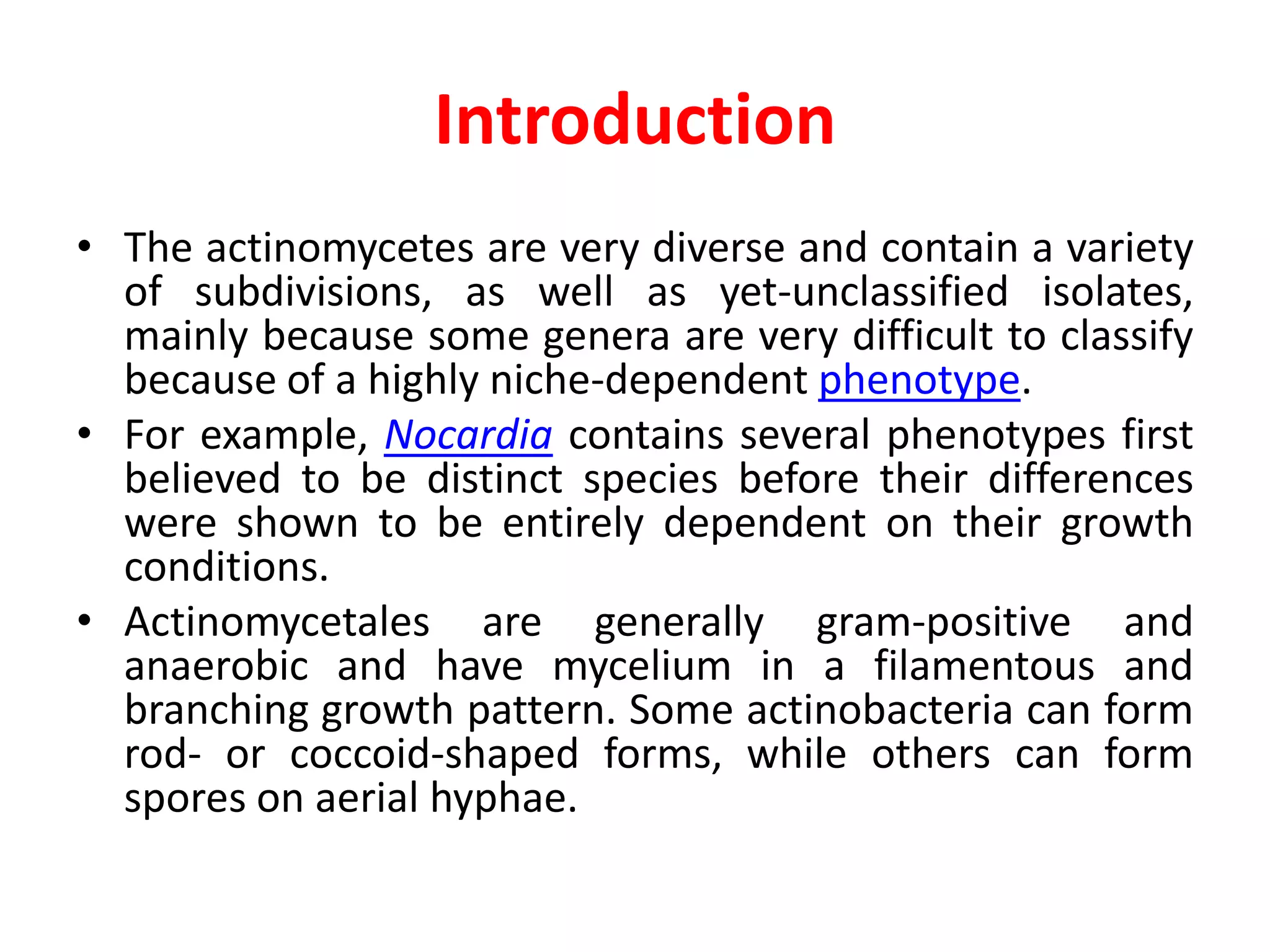 Introduction

• The actinomycetes are very diverse and contain a variety of subdivisions, as well as yet-unclassified isolates, mainly because some genera are very difficult to classify because of a highly niche-dependent phenotype.
• For example, Nocardia contains several phenotypes first believed to be distinct species before their differences were shown to be entirely dependent on their growth conditions.
• Actinomycetales are generally gram-positive and anaerobic and have mycelium in a filamentous and branching growth pattern. Some actinobacteria can form rod- or coccoid-shaped forms, while others can form spores on aerial hyphae.